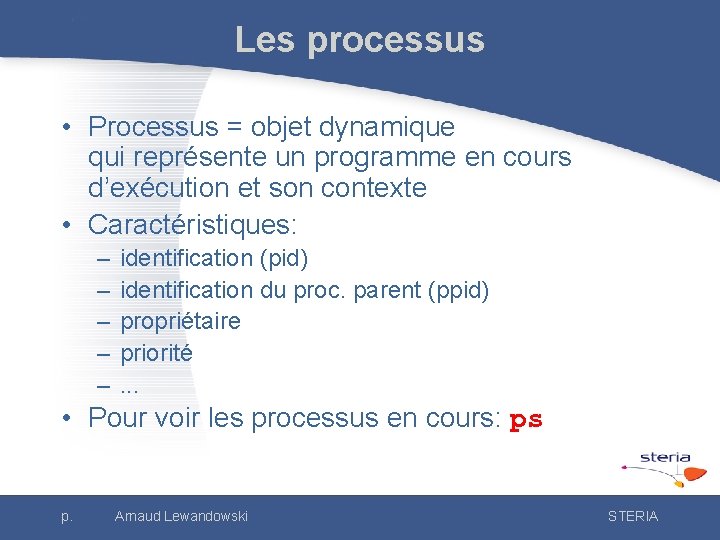 Les processus

• Processus = objet dynamique qui représente un programme en cours d'exécution et son contexte
• Caractéristiques:
– identification (pid)
– identification du proc. parent (ppid)
– propriétaire
– priorité
– ...
• Pour voir les processus en cours: ps

steria

p. Arnaud Lewandowski STERIA